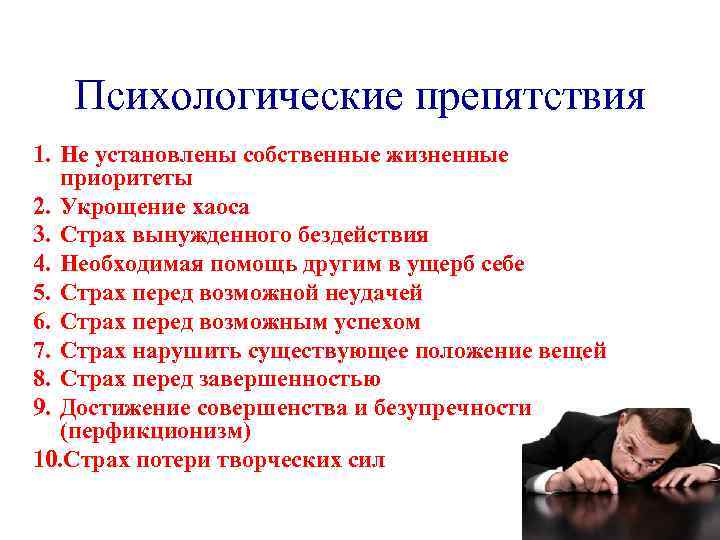 Психологические препятствия

1. Не установлены собственные жизненные приоритеты
2. Укрощение хаоса
3. Страх вынужденного бездействия
4. Необходимая помощь другим в ущерб себе
5. Страх перед возможной неудачей
6. Страх перед возможным успехом
7. Страх нарушить существующее положение вещей
8. Страх перед завершенностью
9. Достижение совершенства и безупречности (перфикционизм)
10. Страх потери творческих сил